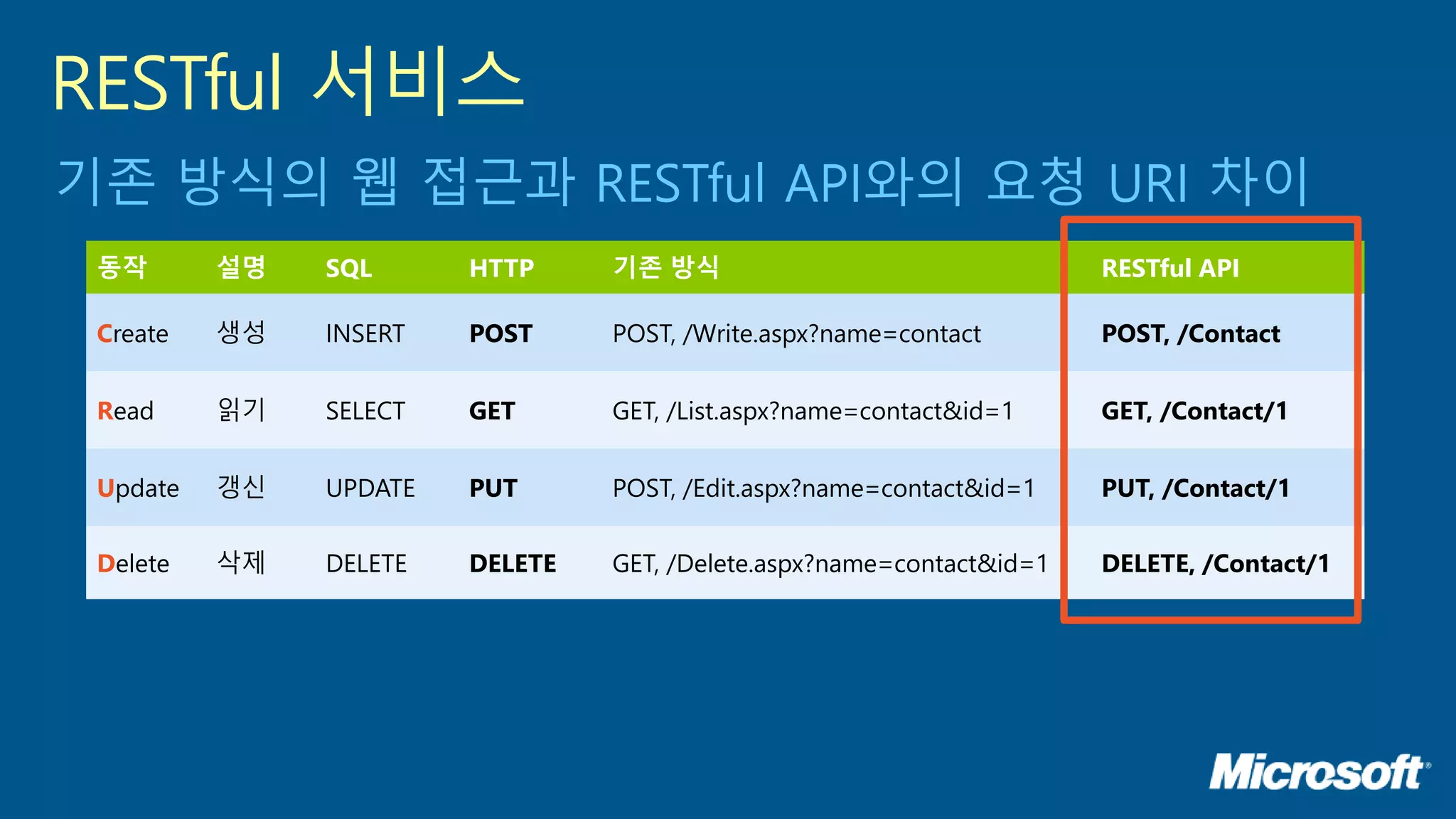 RESTful 서비스

기존 방식의 웹 접근과 RESTful API와의 요청 URI 차이

| 동작 | 설명 | SQL | HTTP | 기존 방식 | RESTful API |
|---|---|---|---|---|---|
| Create | 생성 | INSERT | POST | POST, /Write.aspx?name=contact | POST, /Contact |
| Read | 읽기 | SELECT | GET | GET, /List.aspx?name=contact&id=1 | GET, /Contact/1 |
| Update | 갱신 | UPDATE | PUT | POST, /Edit.aspx?name=contact&id=1 | PUT, /Contact/1 |
| Delete | 삭제 | DELETE | DELETE | GET, /Delete.aspx?name=contact&id=1 | DELETE, /Contact/1 |

Microsoft